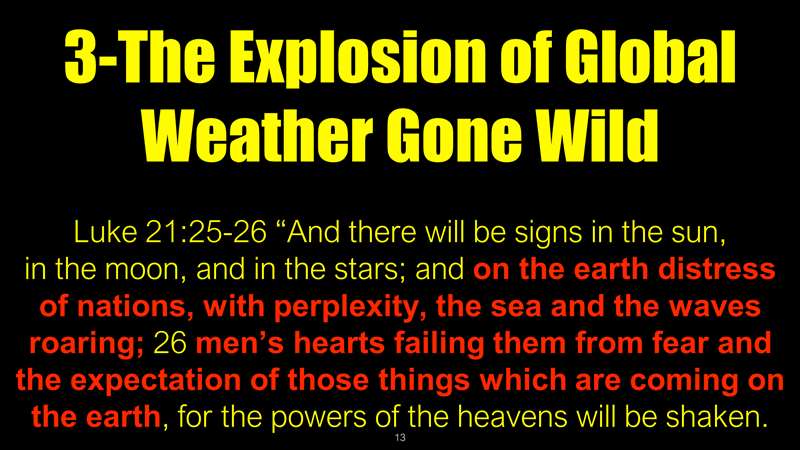 3-The Explosion of Global Weather Gone Wild

Luke 21:25-26 “And there will be signs in the sun, in the moon, and in the stars; and on the earth distress of nations, with perplexity, the sea and the waves roaring; 26 men’s hearts failing them from fear and the expectation of those things which are coming on the earth, for the powers of the heavens will be shaken.

13